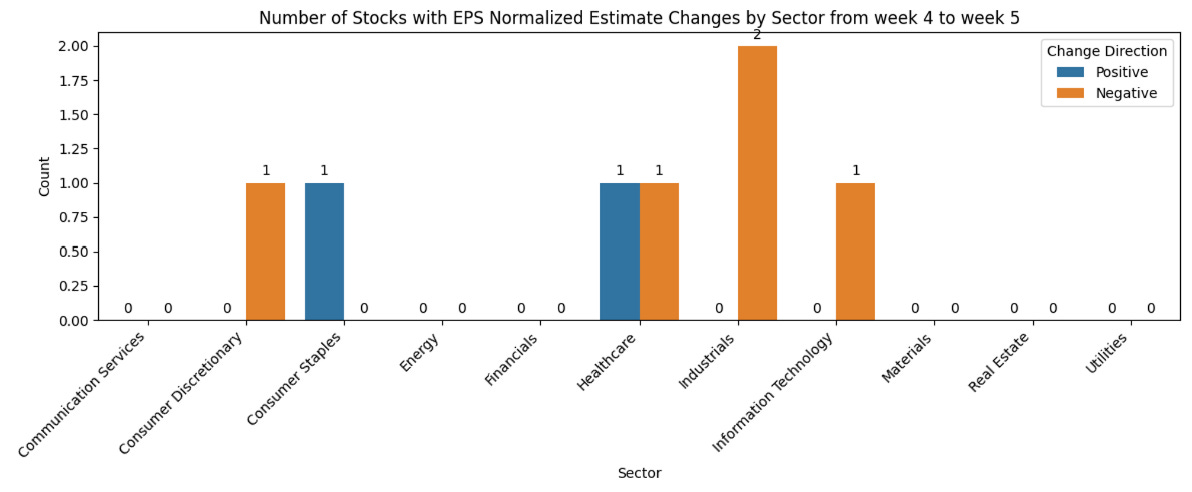 Number of Stocks with EPS Normalized Estimate Changes by Sector from week 4 to week 5

Change Direction
Positive
Negative

Count

2.00
1.75
1.50
1.25
1.00
0.75
0.50
0.25
0.00

0 0
0 1
1 0
0 0
0 0
1 1
0 2
0 1
0 0
0 0
0 0

Communication Services
Consumer Discretionary
Consumer Staples
Energy
Financials
Healthcare
Industrials
Information Technology
Materials
Real Estate
Utilities

Sector